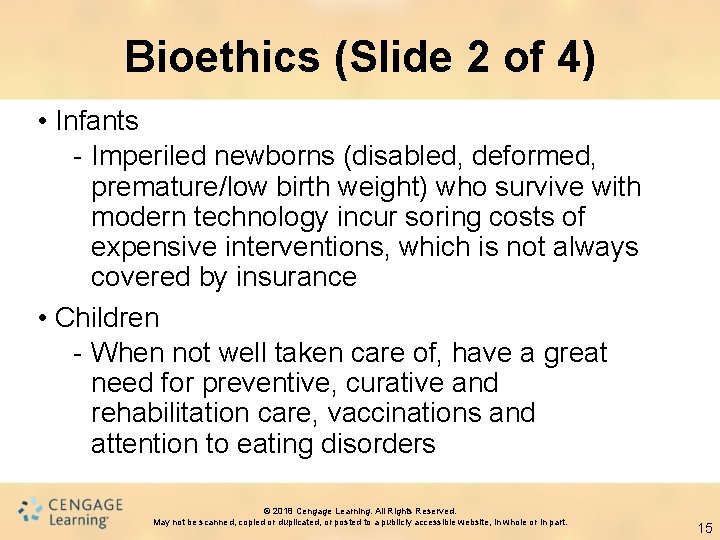 Bioethics (Slide 2 of 4)

• Infants
- Imperiled newborns (disabled, deformed, premature/low birth weight) who survive with modern technology incur soring costs of expensive interventions, which is not always covered by insurance

• Children
- When not well taken care of, have a great need for preventive, curative and rehabilitation care, vaccinations and attention to eating disorders

CENGAGE Learning

© 2018 Cengage Learning. All Rights Reserved.
May not be scanned, copied or duplicated, or posted to a publicly accessible website, in whole or in part.

15